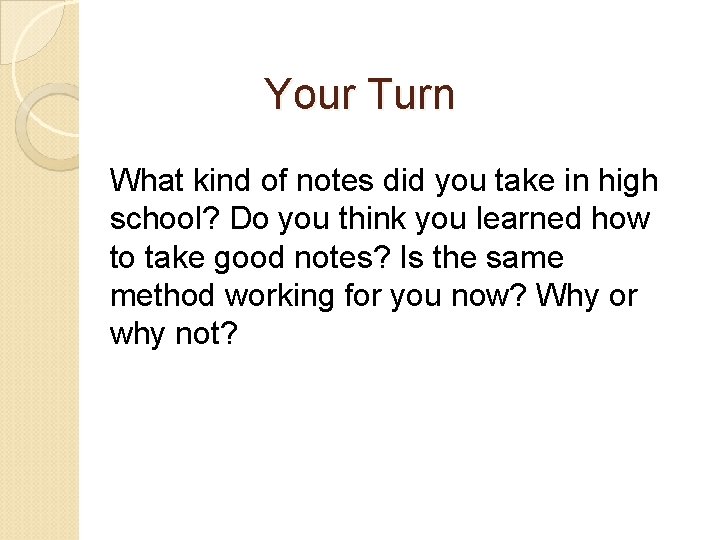 Your Turn

What kind of notes did you take in high school? Do you think you learned how to take good notes? Is the same method working for you now? Why or why not?